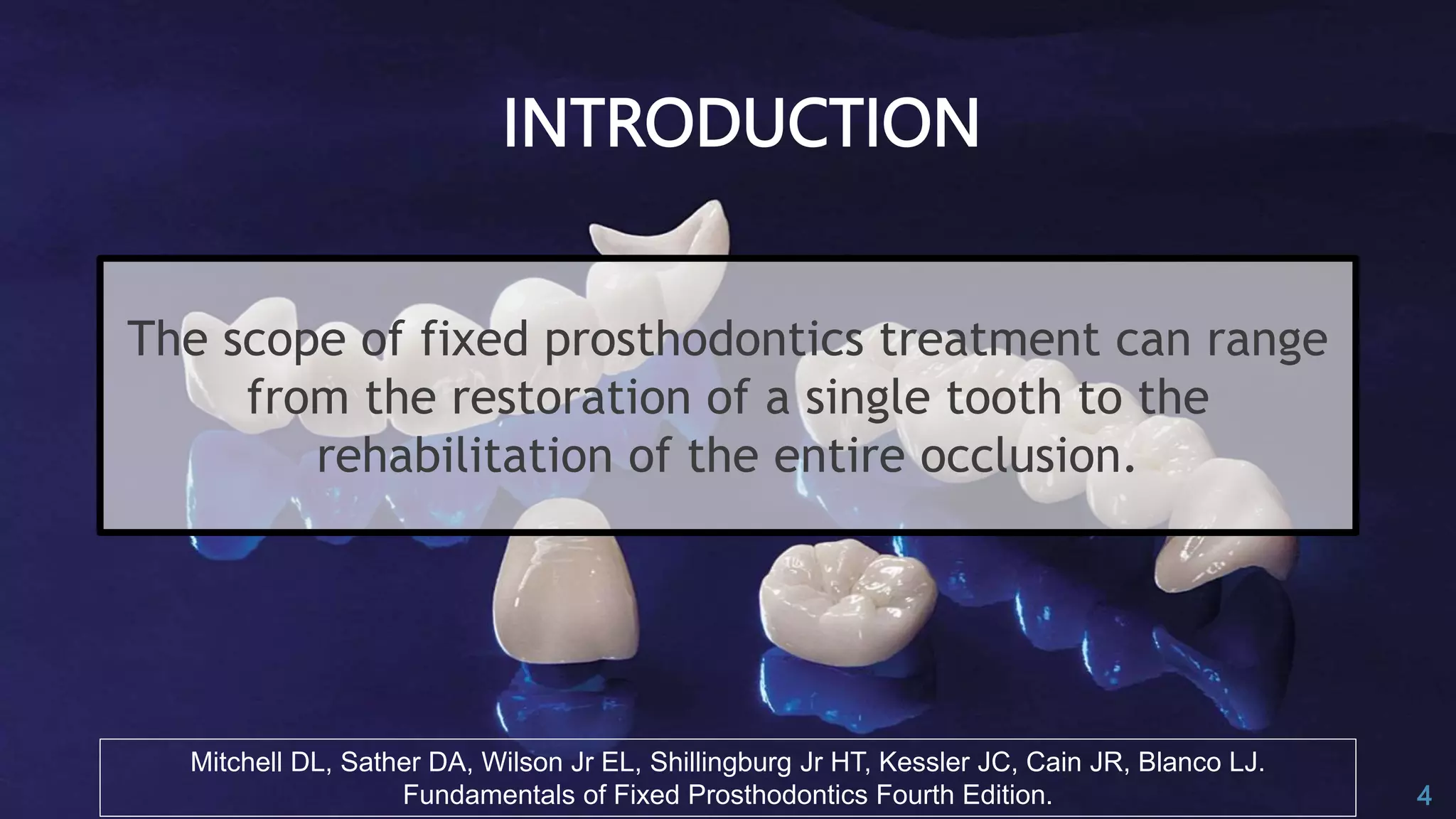 INTRODUCTION

The scope of fixed prosthodontics treatment can range from the restoration of a single tooth to the rehabilitation of the entire occlusion.

Mitchell DL, Sather DA, Wilson Jr EL, Shillingburg Jr HT, Kessler JC, Cain JR, Blanco LJ. Fundamentals of Fixed Prosthodontics Fourth Edition.

4